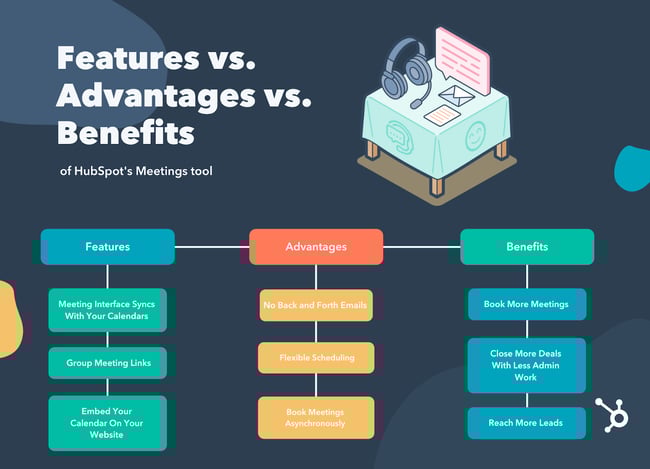 Features vs. Advantages vs. Benefits

of HubSpot's Meetings tool

Features

Meeting Interface Syncs With Your Calendars

Group Meeting Links

Embed Your Calendar On Your Website

Advantages

No Back and Forth Emails

Flexible Scheduling

Book Meetings Asynchronously

Benefits

Book More Meetings

Close More Deals With Less Admin Work

Reach More Leads